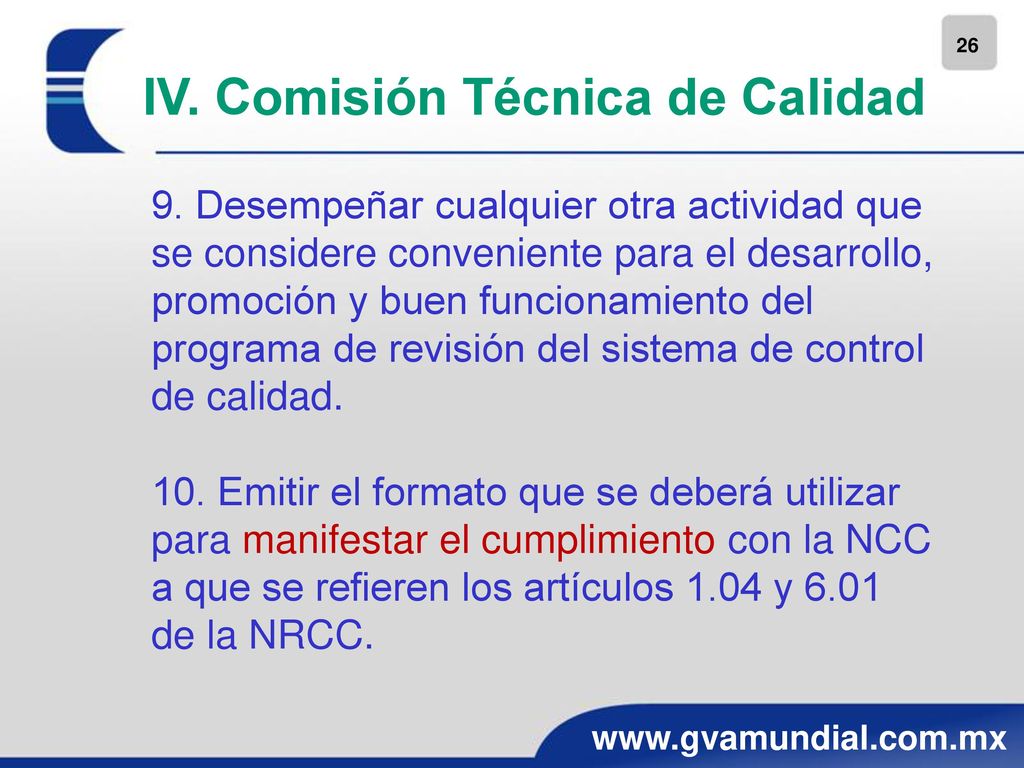 26

IV. Comisión Técnica de Calidad

9. Desempeñar cualquier otra actividad que se considere conveniente para el desarrollo, promoción y buen funcionamiento del programa de revisión del sistema de control de calidad.

10. Emitir el formato que se deberá utilizar para manifestar el cumplimiento con la NCC a que se refieren los artículos 1.04 y 6.01 de la NRCC.

www.gvamundial.com.mx